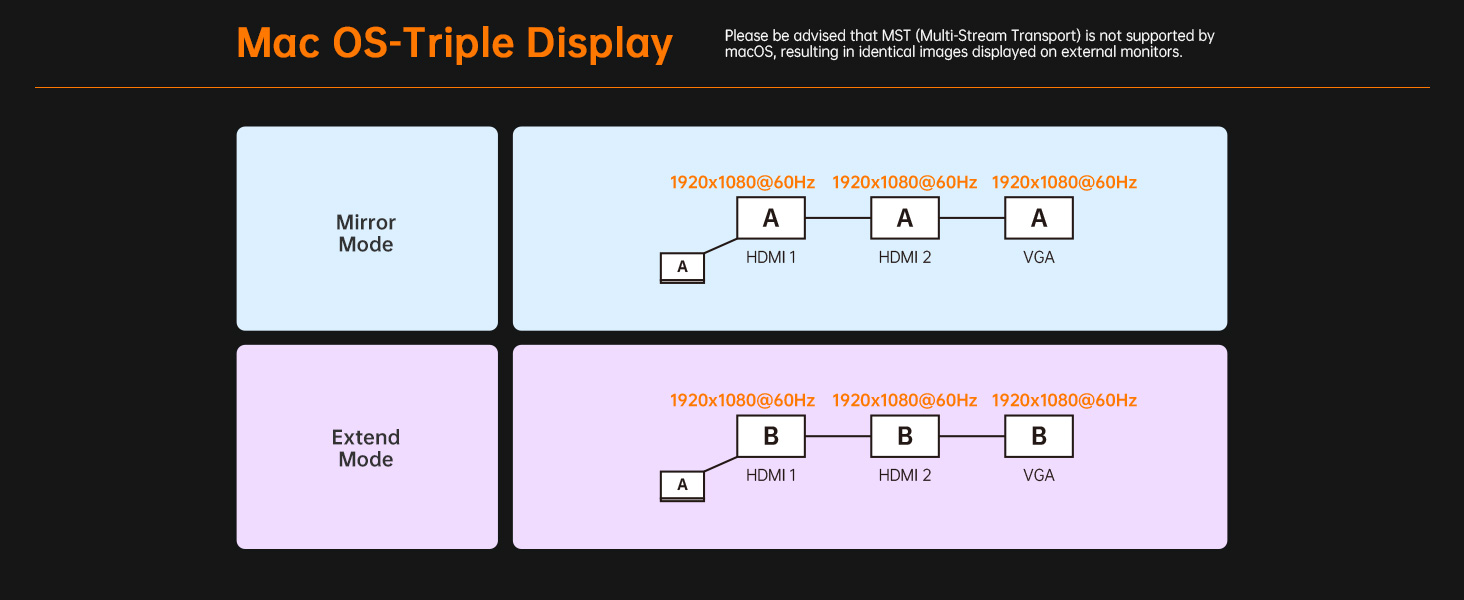 Mac OS-Triple Display

Please be advised that MST (Multi-Stream Transport) is not supported by macOS, resulting in identical images displayed on external monitors.

Mirror Mode

1920x1080@60Hz 1920x1080@60Hz 1920x1080@60Hz

A A A

A

HDMI 1 HDMI 2 VGA

Extend Mode

1920x1080@60Hz 1920x1080@60Hz 1920x1080@60Hz

B B B

A

HDMI 1 HDMI 2 VGA